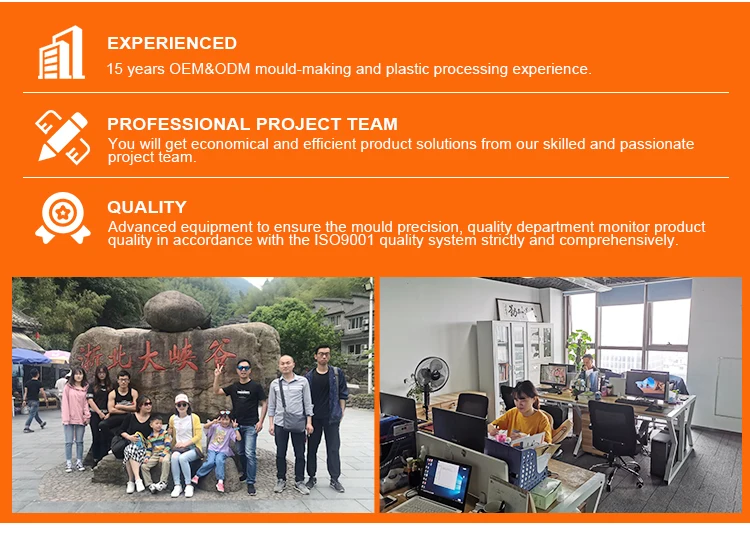 EXPERIENCED
15 years OEM&ODM mould-making and plastic processing experience.

PROFESSIONAL PROJECT TEAM
You will get economical and efficient product solutions from our skilled and passionate project team.

QUALITY
Advanced equipment to ensure the mould precision, quality department monitor product quality in accordance with the ISO9001 quality system strictly and comprehensively.

浙北大峡谷